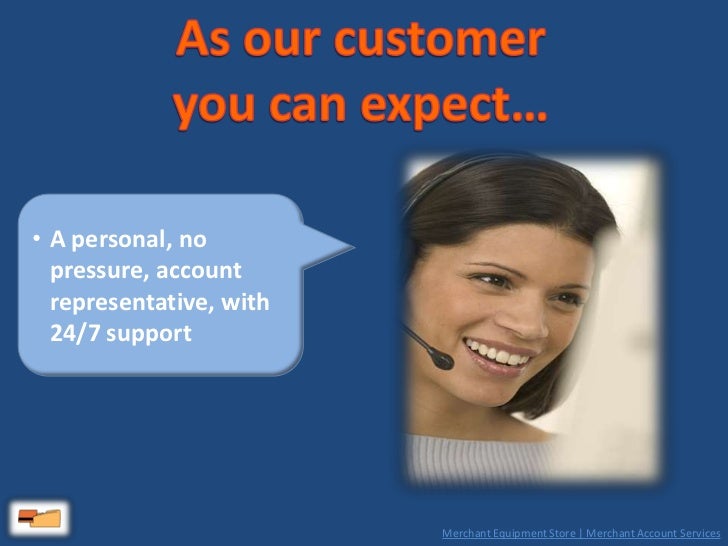 As our customer you can expect…

• A personal, no pressure, account representative, with 24/7 support

Merchant Equipment Store | Merchant Account Services